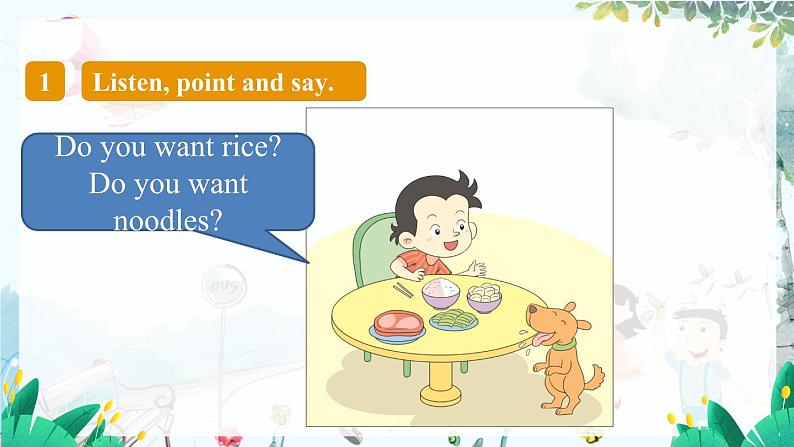 1 Listen, point and say.

Do you want rice? Do you want noodles?

BUS